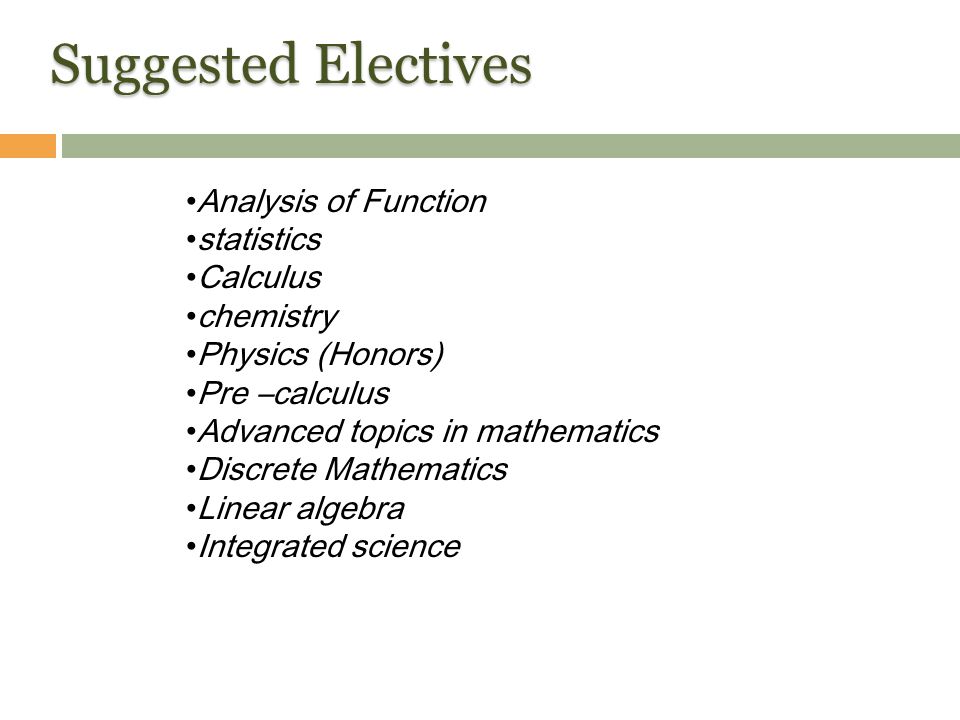 Suggested Electives

•Analysis of Function
•statistics
•Calculus
•chemistry
•Physics (Honors)
•Pre –calculus
•Advanced topics in mathematics
•Discrete Mathematics
•Linear algebra
•Integrated science